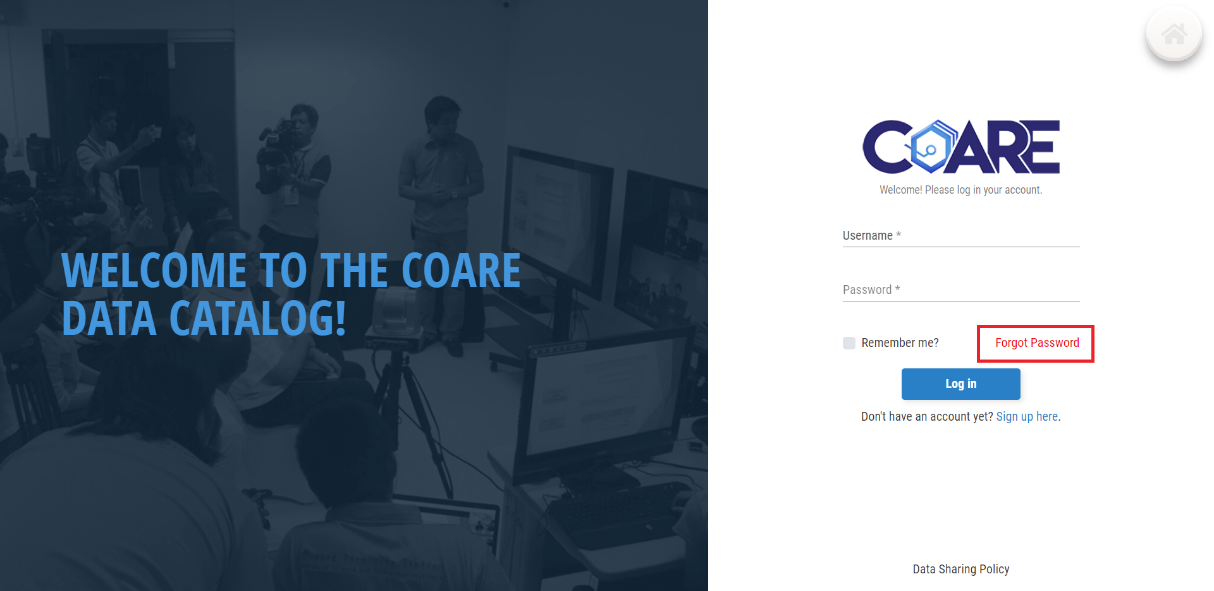 WELCOME TO THE COARE DATA CATALOG!

COARE

Welcome! Please log in your account.

Username *

Password *

Remember me?

Forgot Password

Log in

Don't have an account yet? Sign up here.

Data Sharing Policy